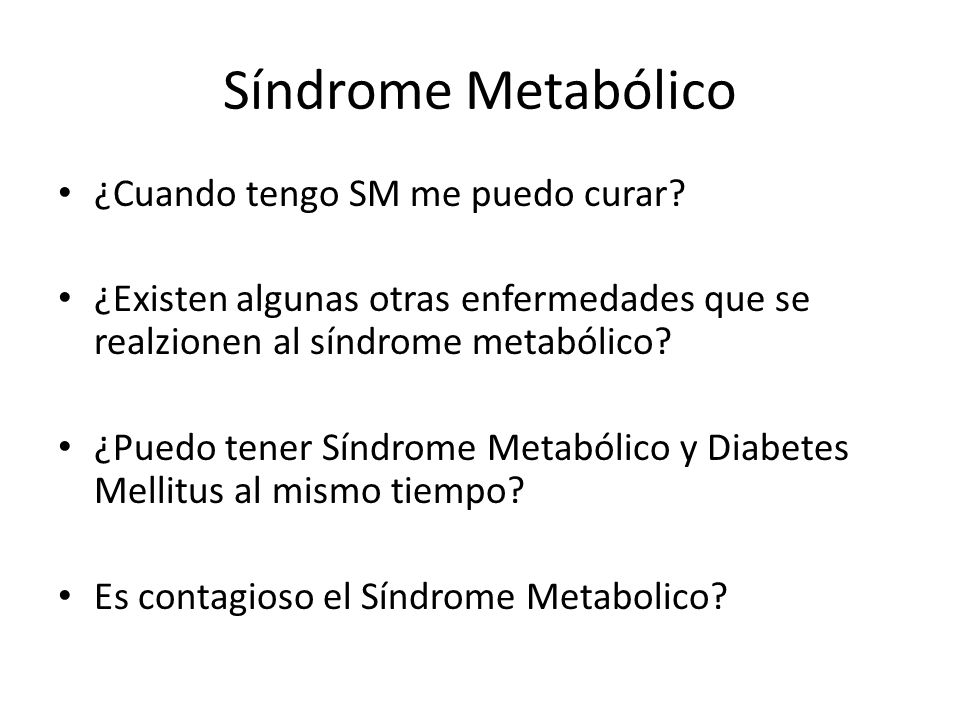 Síndrome Metabólico

• ¿Cuando tengo SM me puedo curar?

• ¿Existen algunas otras enfermedades que se realzionen al síndrome metabólico?

• ¿Puedo tener Síndrome Metabólico y Diabetes Mellitus al mismo tiempo?

• Es contagioso el Síndrome Metabolico?